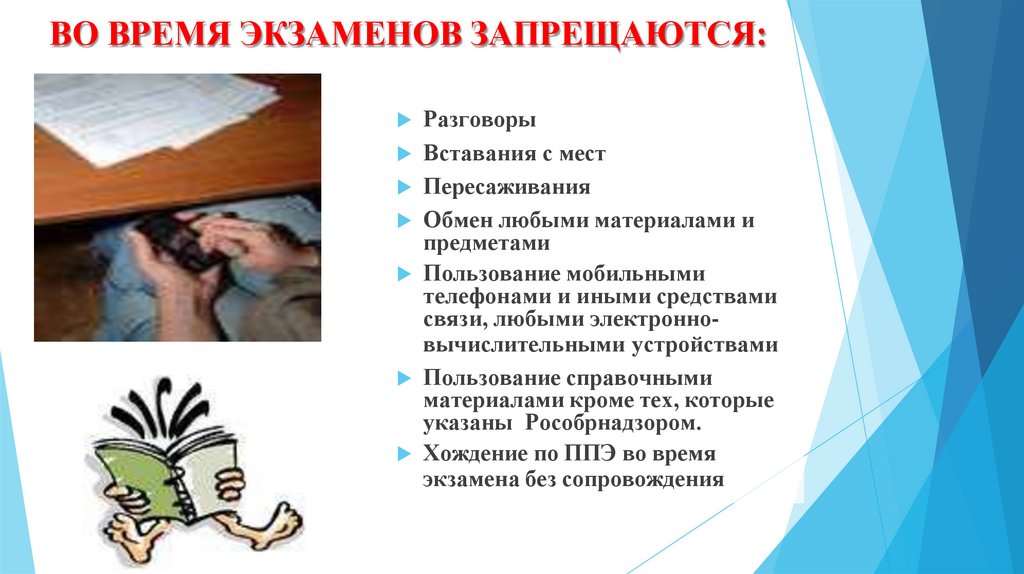 ВО ВРЕМЯ ЭКЗАМЕНОВ ЗАПРЕЩАЮТСЯ:

Разговоры

Вставания с мест

Пересаживания

Обмен любыми материалами и предметами

Пользование мобильными телефонами и иными средствами связи, любыми электронно-вычислительными устройствами

Пользование справочными материалами кроме тех, которые указаны Рособрнадзором.

Хождение по ППЭ во время экзамена без сопровождения